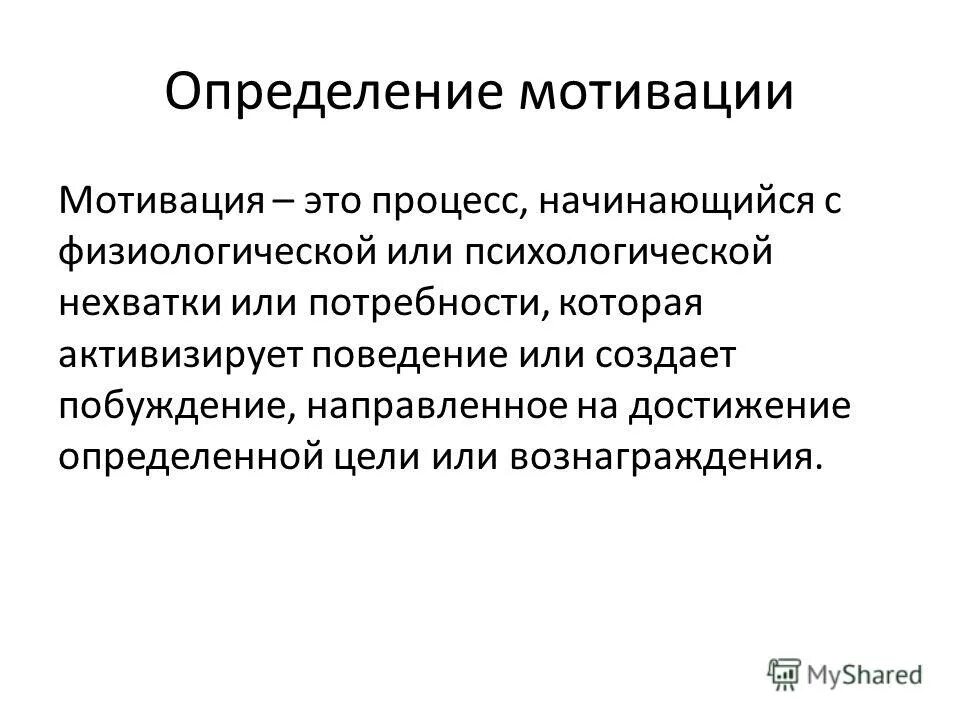 Определение мотивации

Мотивация – это процесс, начинающийся с физиологической или психологической нехватки или потребности, которая активизирует поведение или создает побуждение, направленное на достижение определенной цели или вознаграждения.

MyShared